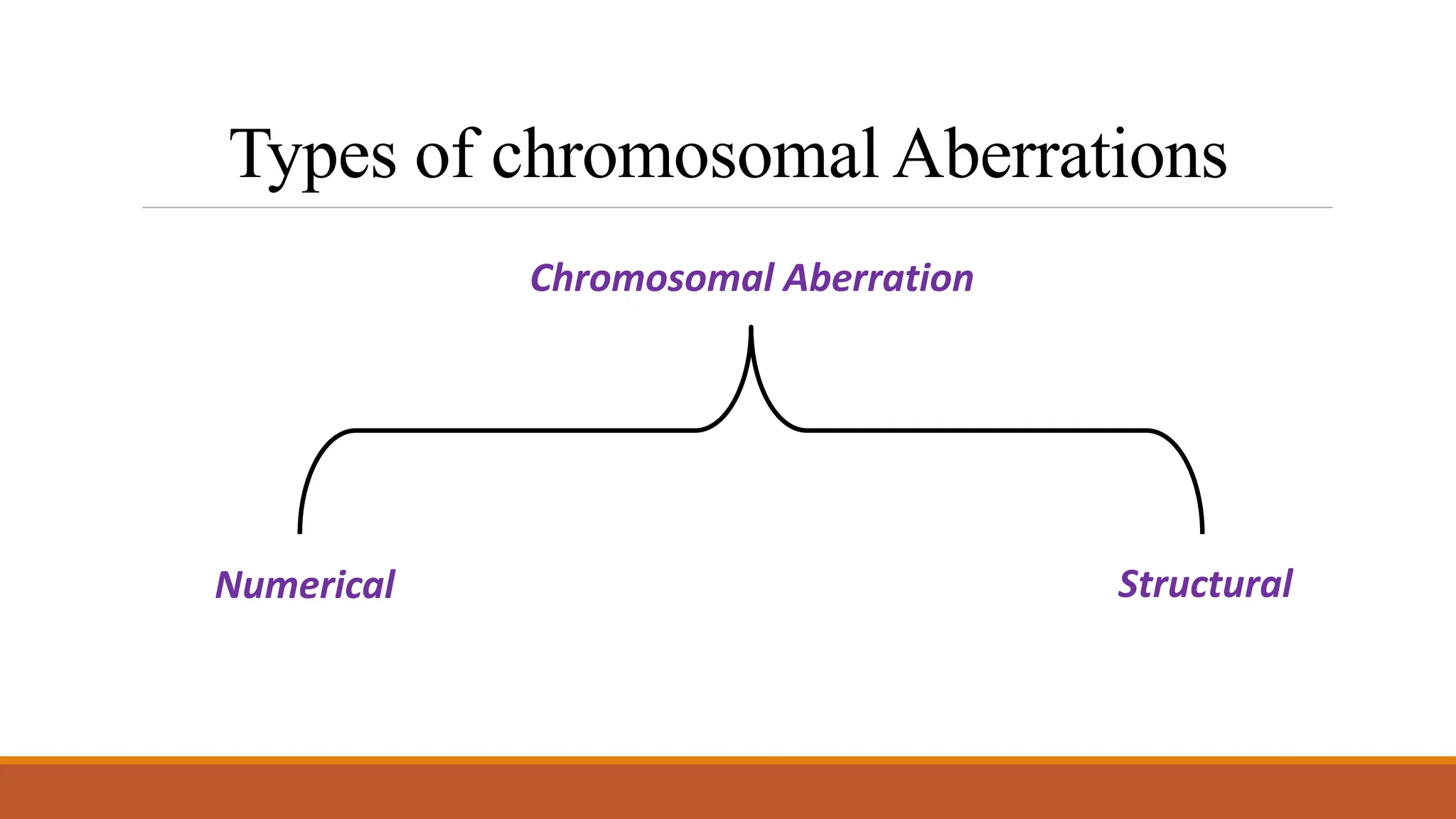 Types of chromosomal Aberrations

Chromosomal Aberration

Numerical

Structural